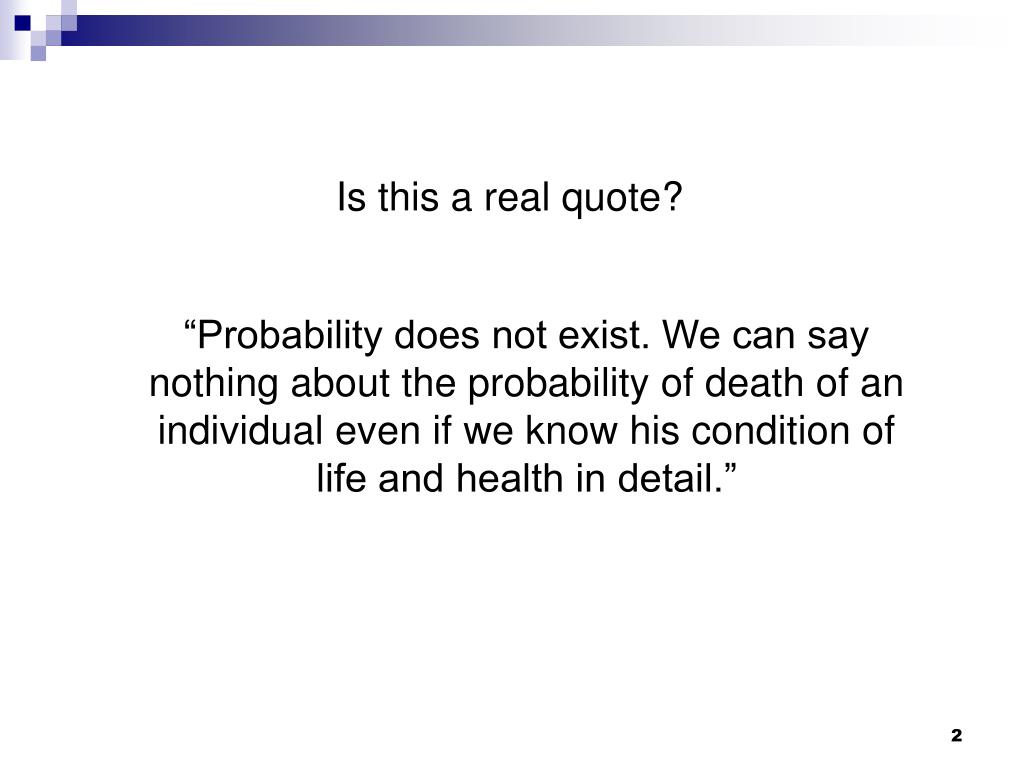 Is this a real quote?

“Probability does not exist. We can say nothing about the probability of death of an individual even if we know his condition of life and health in detail.”

2